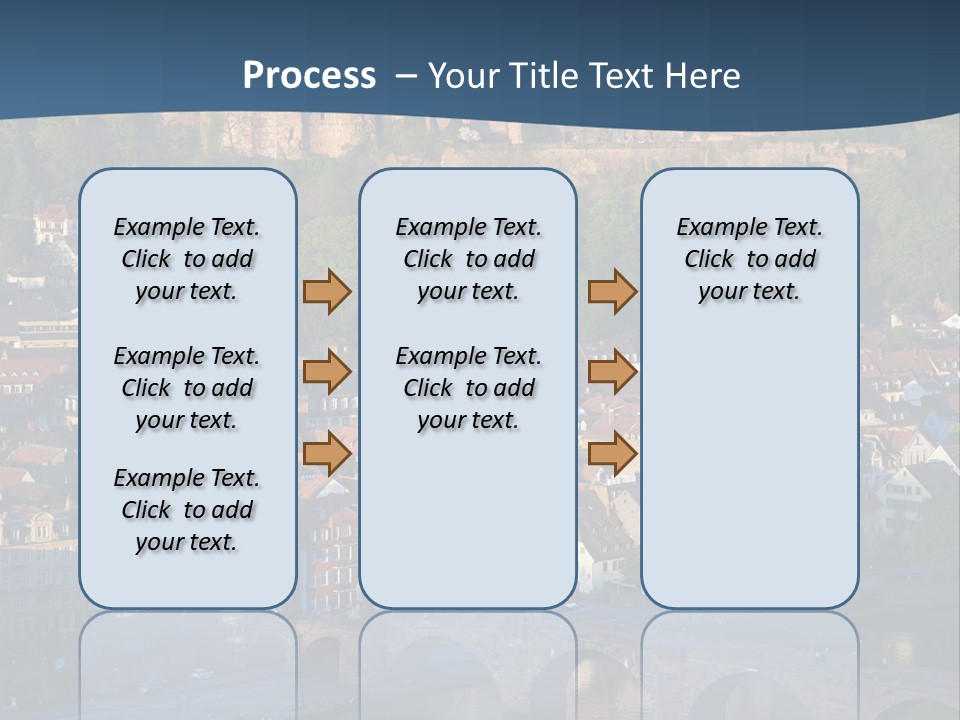 Process – Your Title Text Here

Example Text. Click to add your text.

Example Text. Click to add your text.

Example Text. Click to add your text.

Example Text. Click to add your text.

Example Text. Click to add your text.

Example Text. Click to add your text.